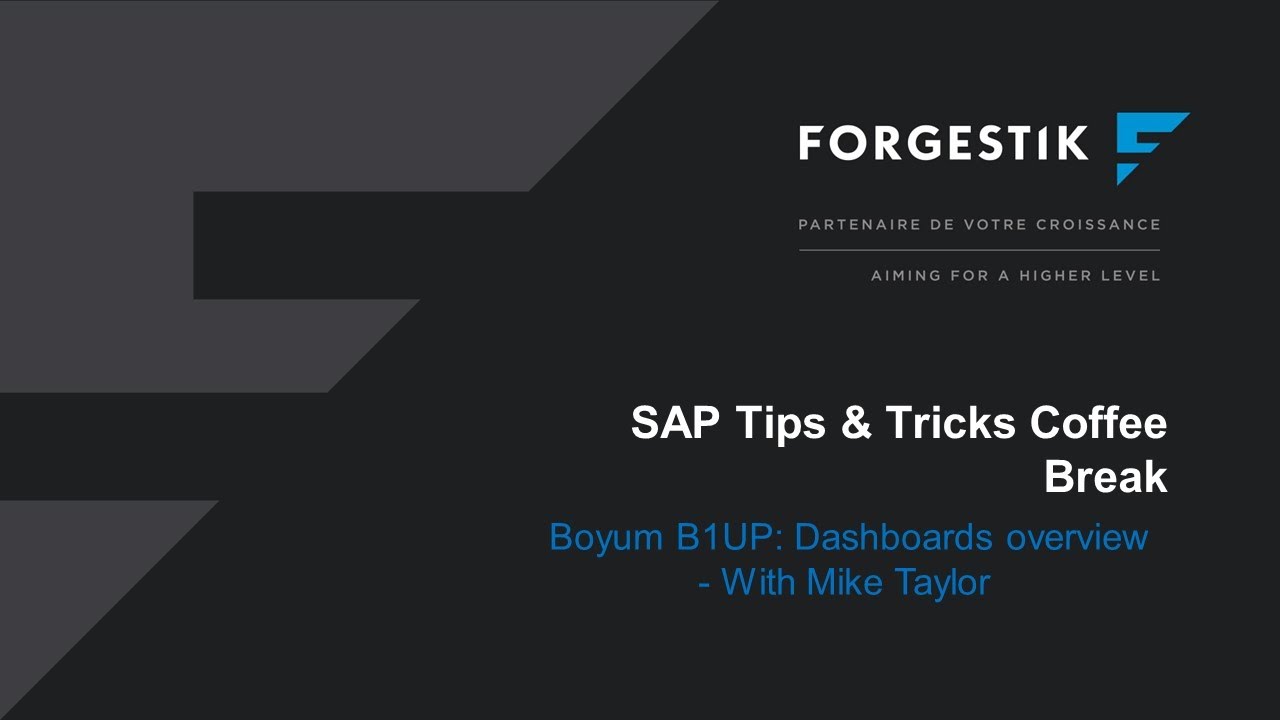 FORGESTIK

PARTENAIRE DE VOTRE CROISSANCE

AIMING FOR A HIGHER LEVEL

SAP Tips & Tricks Coffee Break

Boyum B1UP: Dashboards overview - With Mike Taylor